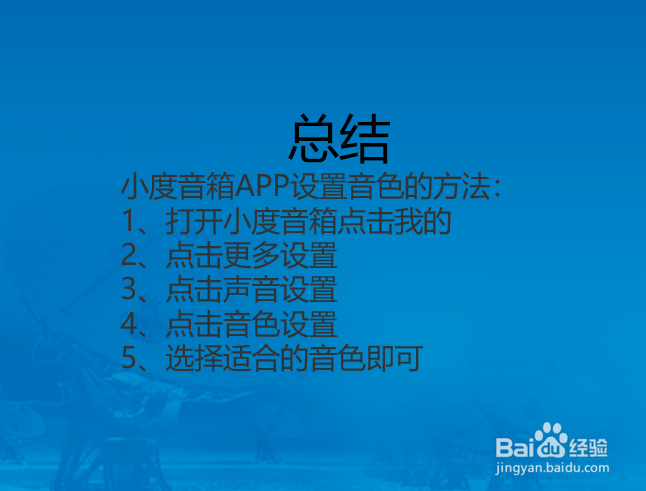 总结

小度音箱APP设置音色的方法：
1、打开小度音箱点击我的
2、点击更多设置
3、点击声音设置
4、点击音色设置
5、选择适合的音色即可

Baidu经验
jingyan.baidu.com